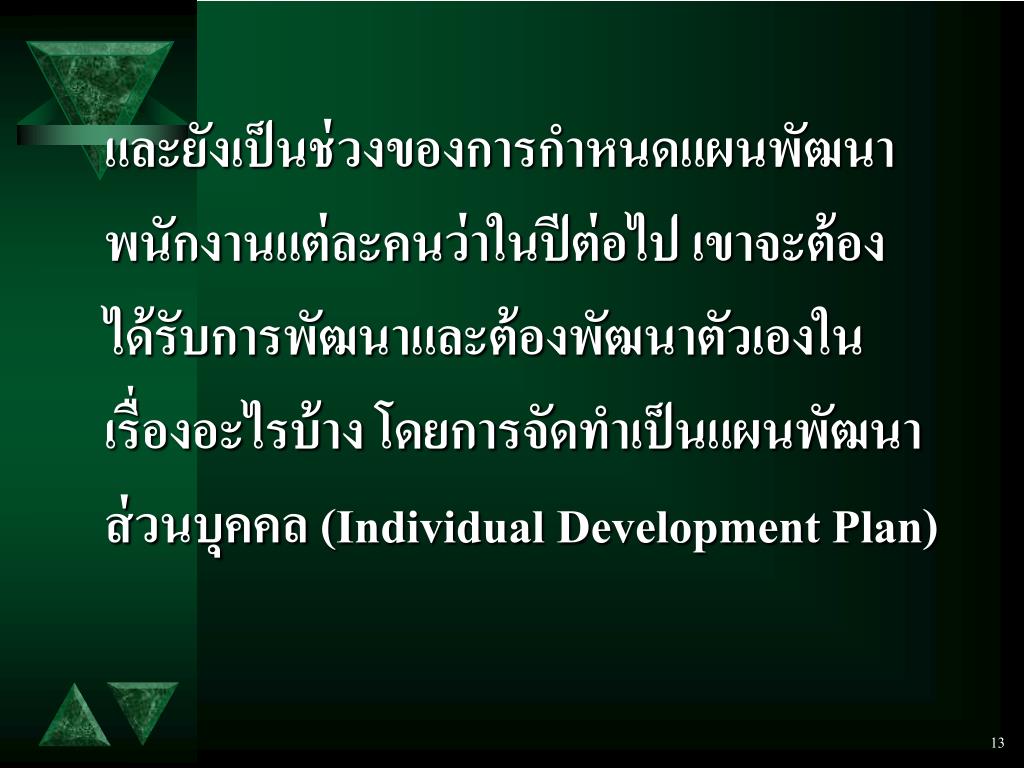 และยังเป็นช่วงของการกำหนดแผนพัฒนาพนักงานแต่ละคนว่าในปีต่อไป เขาจะต้องได้รับการพัฒนาและต้องพัฒนาตัวเองในเรื่องอะไรบ้าง โดยการจัดทำเป็นแผนพัฒนาส่วนบุคคล (Individual Development Plan)

13